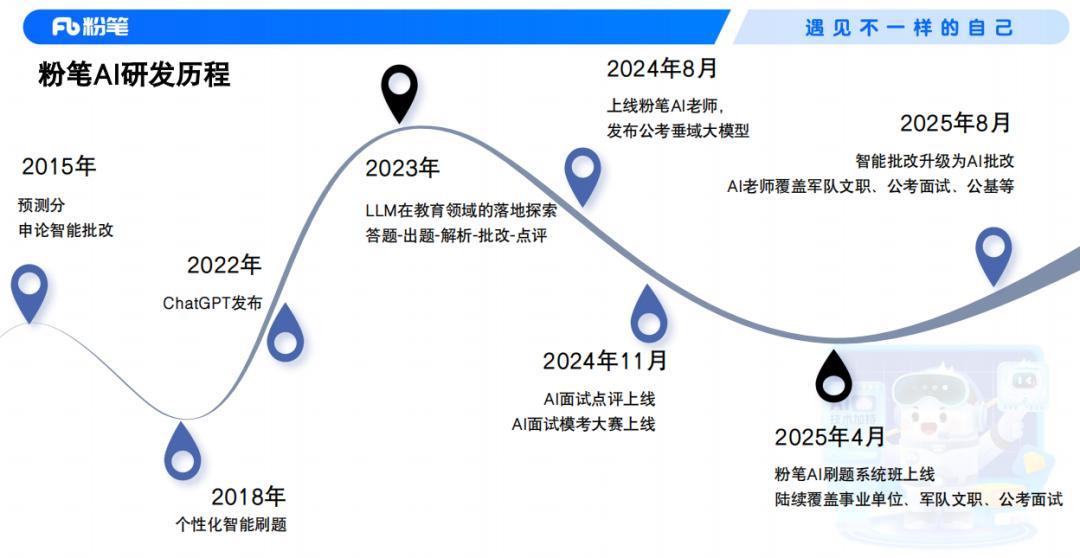 Fb粉笔

遇见不一样的自己

粉笔AI研发历程

2015年

预测分
申论智能批改

2018年

个性化智能刷题

2022年

ChatGPT发布

2023年

LLM在教育领域的落地探索
答题-出题-解析-批改-点评

2024年8月

上线粉笔AI老师,
发布公考垂域大模型

2024年11月

AI面试点评上线
AI面试模考大赛上线

2025年4月

粉笔AI刷题系统班上线
陆续覆盖事业单位、军队文职、公考面试

2025年8月

智能批改升级为AI批改
AI老师覆盖军队文职、公考面试、公基等